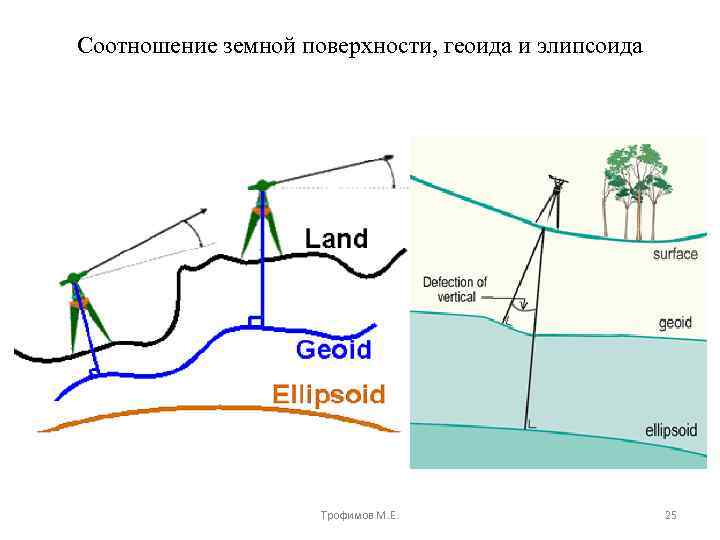 Соотношение земной поверхности, геоида и элипсоида

Land
Geoid
Ellipsoid

surface
Defection of vertical
geoid
ellipsoid

Трофимов М.Е.

25